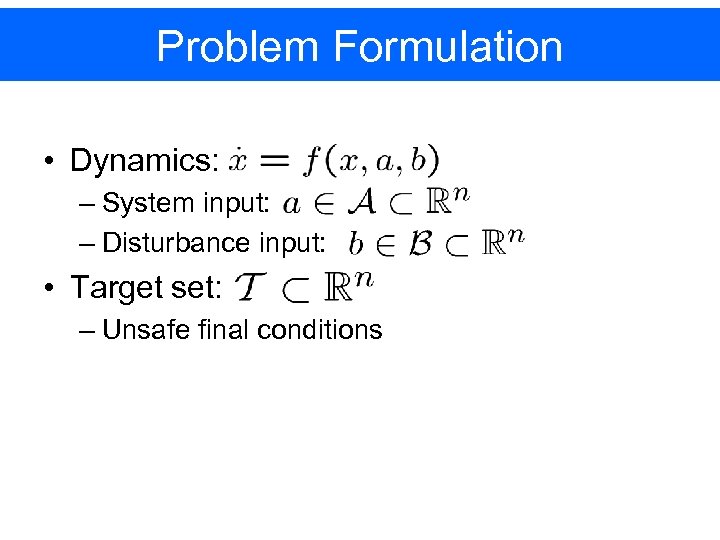 Problem Formulation

• Dynamics: $\dot{x} = f(x, a, b)$

– System input: $a \in \mathcal{A} \subset \mathbb{R}^n$

– Disturbance input: $b \in \mathcal{B} \subset \mathbb{R}^n$

• Target set: $\mathcal{T} \subset \mathbb{R}^n$

– Unsafe final conditions